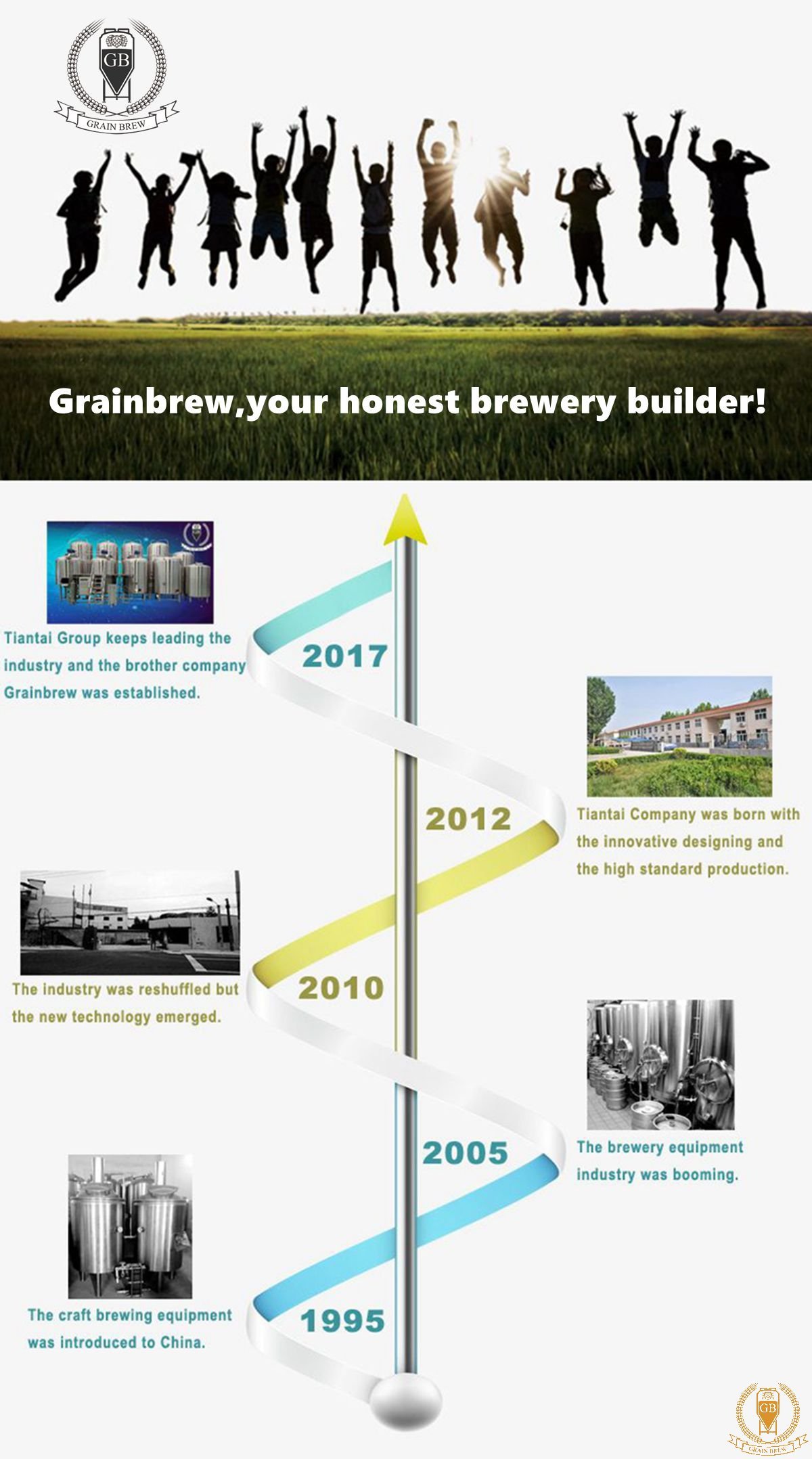 GB
GRAIN BREW

Grainbrew,your honest brewery builder!

Tiantai Group keeps leading the industry and the brother company Grainbrew was established.

2017

2012

Tiantai Company was born with the innovative designing and the high standard production.

The industry was reshuffled but the new technology emerged.

2010

2005

The brewery equipment industry was booming.

The craft brewing equipment was introduced to China.

1995

GB
GRAIN BREW